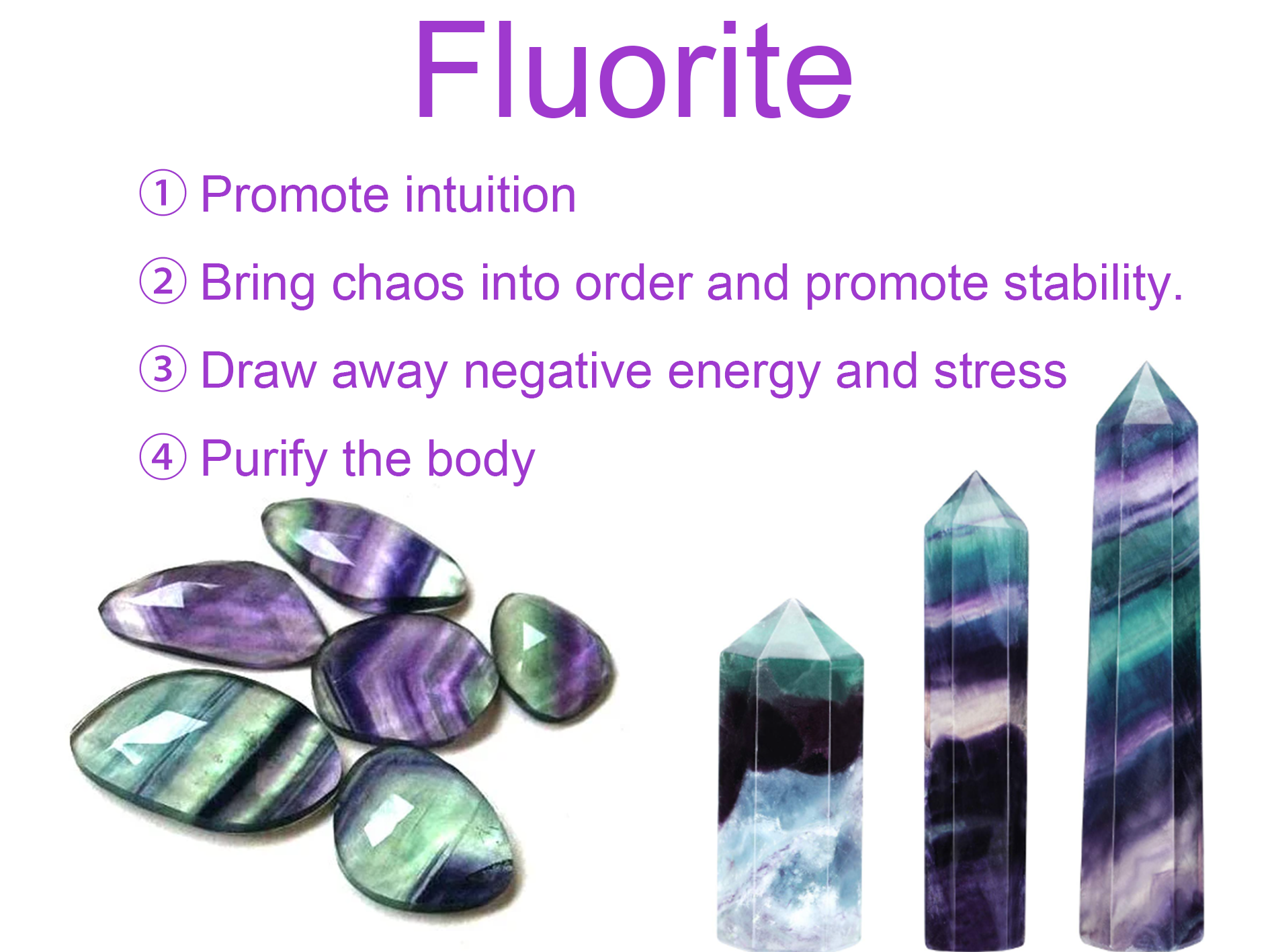 Fluorite

① Promote intuition

② Bring chaos into order and promote stability.

③ Draw away negative energy and stress

④ Purify the body